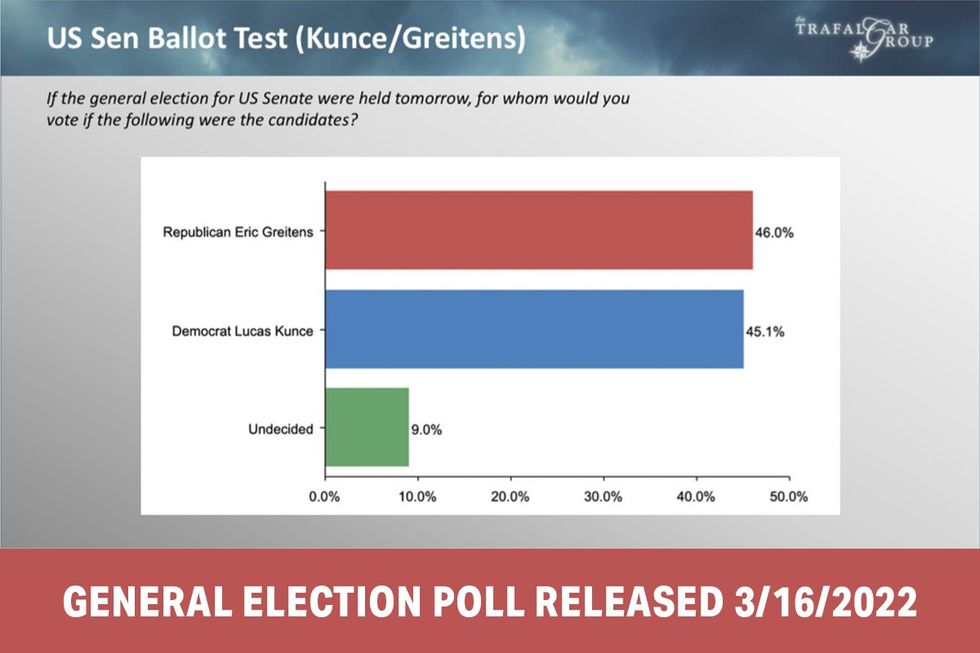 US Sen Ballot Test (Kunce/Greitens)

the TRAFALGAR GROUP

If the general election for US Senate were held tomorrow, for whom would you vote if the following were the candidates?

Republican Eric Greitens 46.0%

Democrat Lucas Kunce 45.1%

Undecided 9.0%

0.0% 10.0% 20.0% 30.0% 40.0% 50.0%

GENERAL ELECTION POLL RELEASED 3/16/2022